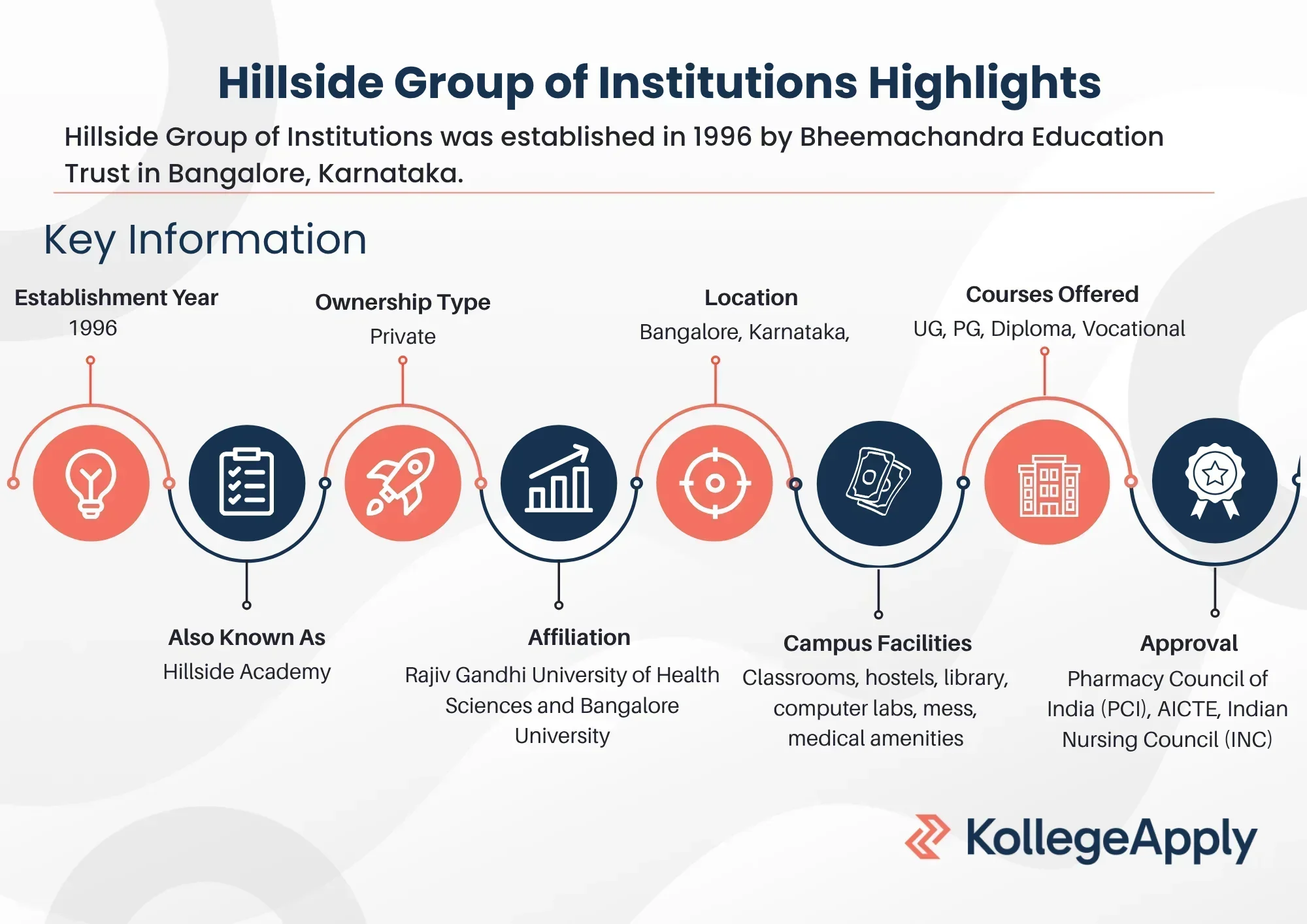 Hillside Group of Institutions Highlights

Hillside Group of Institutions was established in 1996 by Bheemachandra Education Trust in Bangalore, Karnataka.

Key Information

Establishment Year
1996

Ownership Type
Private

Location
Bangalore, Karnataka,

Courses Offered
UG, PG, Diploma, Vocational

Also Known As
Hillside Academy

Affiliation
Rajiv Gandhi University of Health Sciences and Bangalore University

Campus Facilities
Classrooms, hostels, library, computer labs, mess, medical amenities

Approval
Pharmacy Council of India (PCI), AICTE, Indian Nursing Council (INC)

KollegeApply